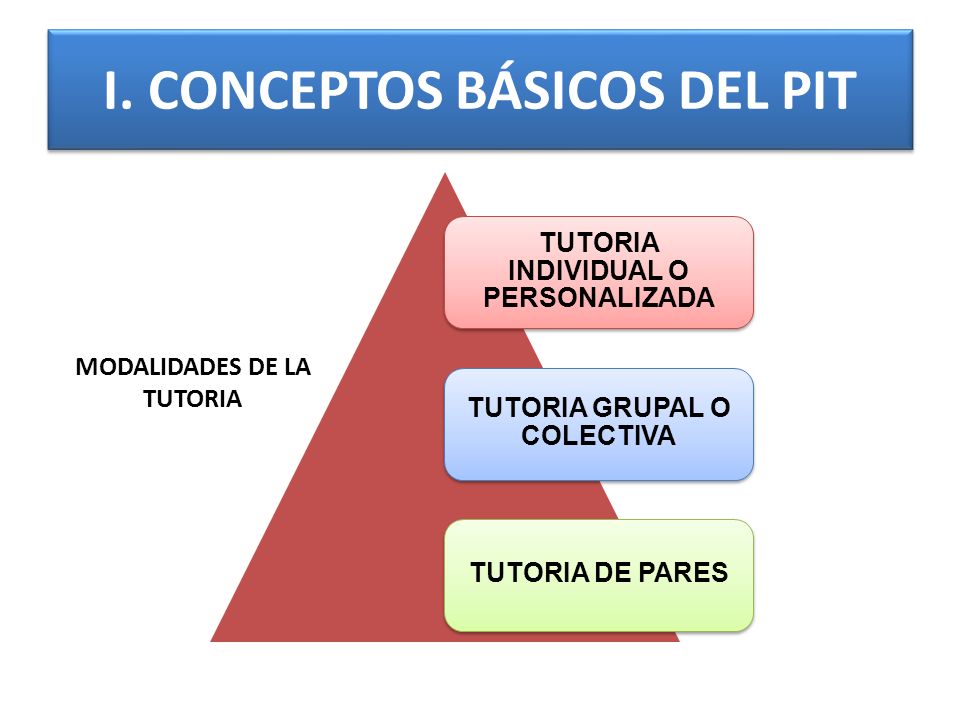 I. CONCEPTOS BÁSICOS DEL PIT

MODALIDADES DE LA TUTORIA

TUTORIA INDIVIDUAL O PERSONALIZADA

TUTORIA GRUPAL O COLECTIVA

TUTORIA DE PARES